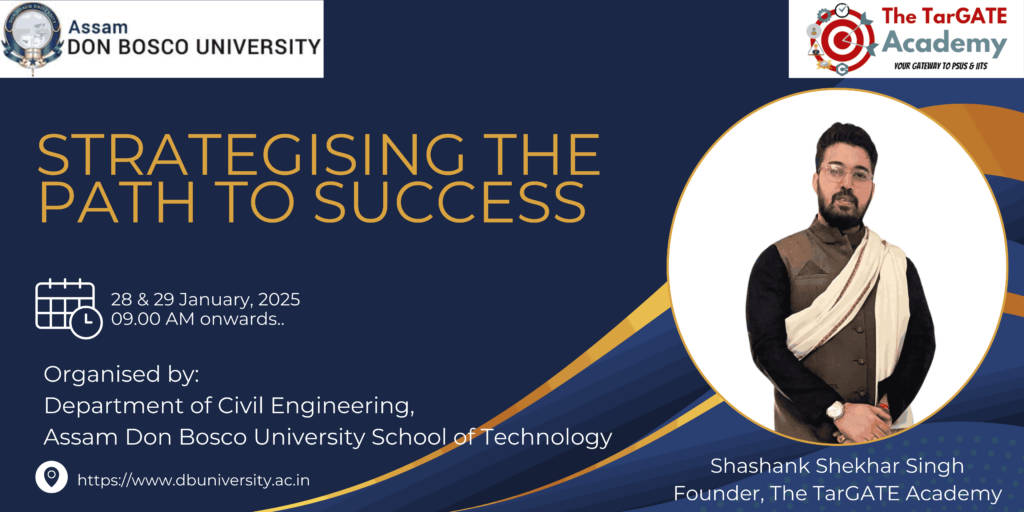 Assam
DON BOSCO UNIVERSITY

The TarGATE Academy
YOUR GATEWAY TO PSUS & IITS

STRATEGISING THE PATH TO SUCCESS

28 & 29 January, 2025
09.00 AM onwards..

Organised by:
Department of Civil Engineering,
Assam Don Bosco University School of Technology

https://www.dbuniversity.ac.in

Shashank Shekhar Singh
Founder, The TarGATE Academy